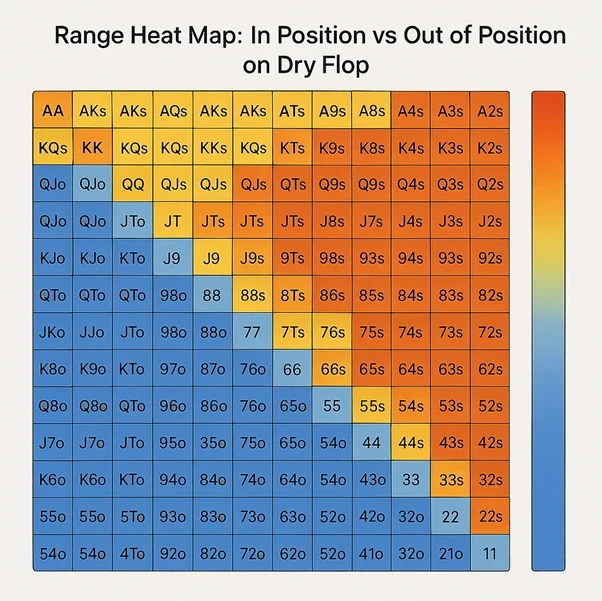 Range Heat Map: In Position vs Out of Position on Dry Flop

| AA | AKs | AKs | AQs | AKs | AKs | ATs | A9s | A8s | A4s | A3s | A2s |
|---|---|---|---|---|---|---|---|---|---|---|---|
| KQs | KK | KQs | KQs | KKs | KQs | KTs | K9s | K8s | K4s | K3s | K2s |
| QJo | QJo | QQ | QJs | QJs | QJs | QTs | Q9s | Q9s | Q4s | Q3s | Q2s |
| QJo | QJo | JTo | JT | JTs | JTs | JTs | J8s | J7s | J4s | J3s | J2s |
| KJo | KJo | KTo | J9 | J9 | J9s | 9Ts | 98s | 93s | 94s | 93s | 92s |
| QTo | QTo | QTo | 98o | 88 | 88s | 8Ts | 86s | 85s | 84s | 83s | 82s |
| JKo | JJo | JTo | 98o | 88o | 77 | 7Ts | 76s | 75s | 74s | 73s | 72s |
| K8o | K9o | KTo | 97o | 87o | 76o | 66 | 66s | 65s | 64s | 63s | 62s |
| Q8o | Q8o | QTo | 96o | 86o | 76o | 65o | 55 | 55s | 54s | 53s | 52s |
| J7o | J7o | JTo | 95o | 35o | 75o | 65o | 54o | 44 | 44s | 43s | 42s |
| K6o | K6o | KTo | 94o | 84o | 74o | 64o | 54o | 43o | 33 | 33s | 32s |
| 55o | 55o | 5To | 93o | 83o | 73o | 63o | 52o | 42o | 32o | 22 | 22s |
| 54o | 54o | 4To | 92o | 82o | 72o | 62o | 52o | 41o | 32o | 21o | 11 |